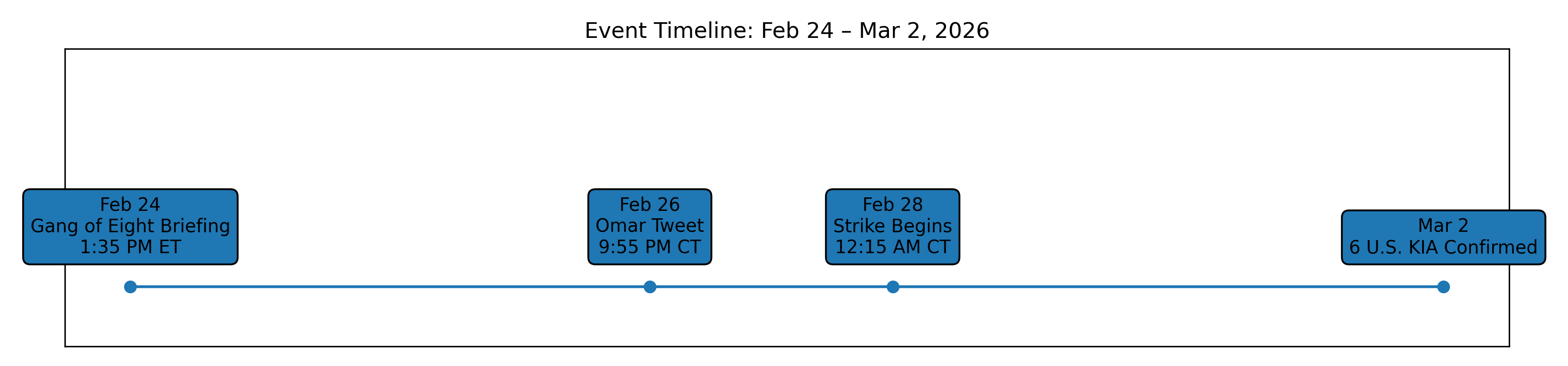 Event Timeline: Feb 24 – Mar 2, 2026

Feb 24
Gang of Eight Briefing
1:35 PM ET

Feb 26
Omar Tweet
9:55 PM CT

Feb 28
Strike Begins
12:15 AM CT

Mar 2
6 U.S. KIA Confirmed